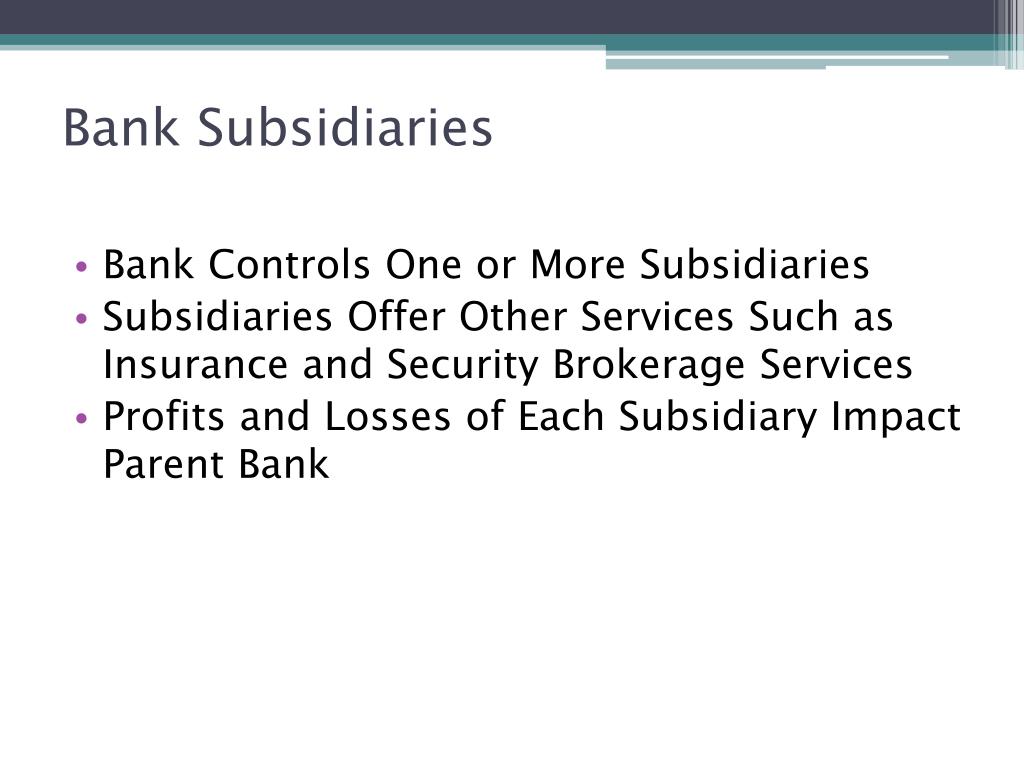 Bank Subsidiaries

• Bank Controls One or More Subsidiaries
• Subsidiaries Offer Other Services Such as Insurance and Security Brokerage Services
• Profits and Losses of Each Subsidiary Impact Parent Bank